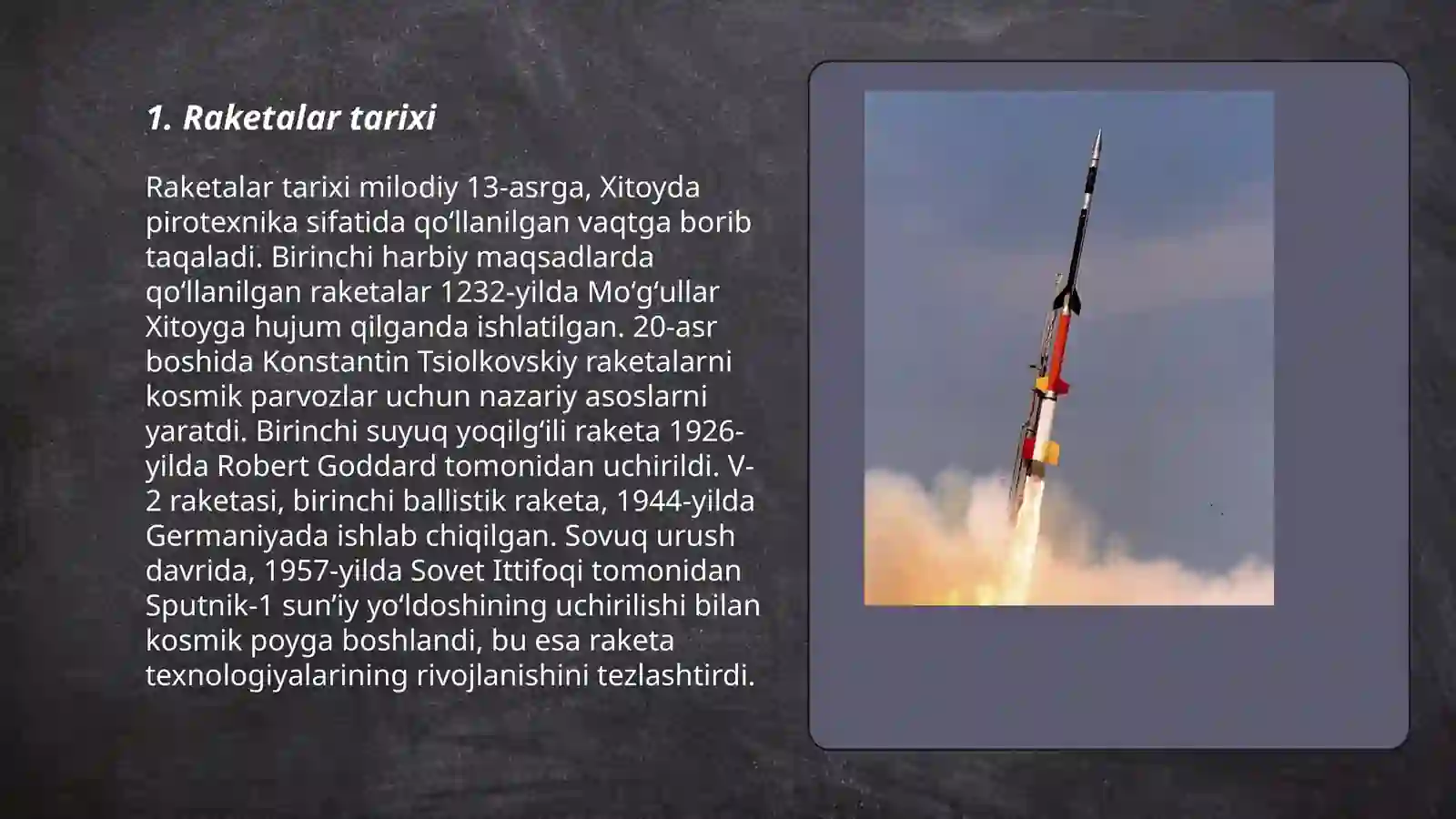 1. Raketalar tarixi

Raketalar tarixi milodiy 13-asrga, Xitoyda pirotexnika sifatida qo‘llanilgan vaqtga borib taqaladi. Birinchi harbiy maqsadlarda qo‘llanilgan raketalar 1232-yilda Mo‘g‘ullar Xitoyga hujum qilganda ishlatilgan. 20-asr boshida Konstantin Tsiolkovskiy raketalarni kosmik parvozlar uchun nazariy asoslarni yaratdi. Birinchi suyuq yoqilg‘ili raketa 1926-yilda Robert Goddard tomonidan uchirildi. V-2 raketasi, birinchi ballistik raketa, 1944-yilda Germaniyada ishlab chiqilgan. Sovuq urush davrida, 1957-yilda Sovet Ittifoqi tomonidan Sputnik-1 sun’iy yo‘ldoshining uchirilishi bilan kosmik poyga boshlandi, bu esa raketa texnologiyalarining rivojlanishini tezlashtirdi.